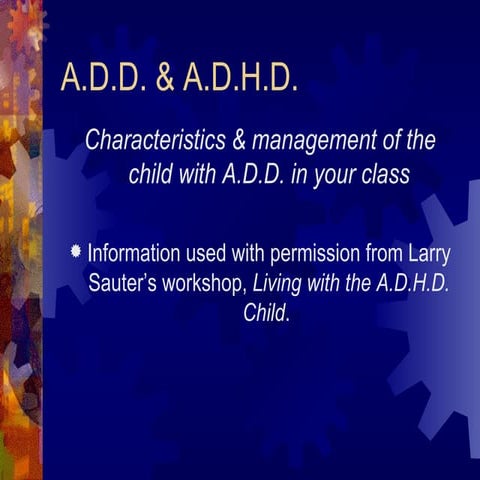 A.D.D. & A.D.H.D.

Characteristics & management of the child with A.D.D. in your class

Information used with permission from Larry Sauter's workshop, Living with the A.D.H.D. Child.